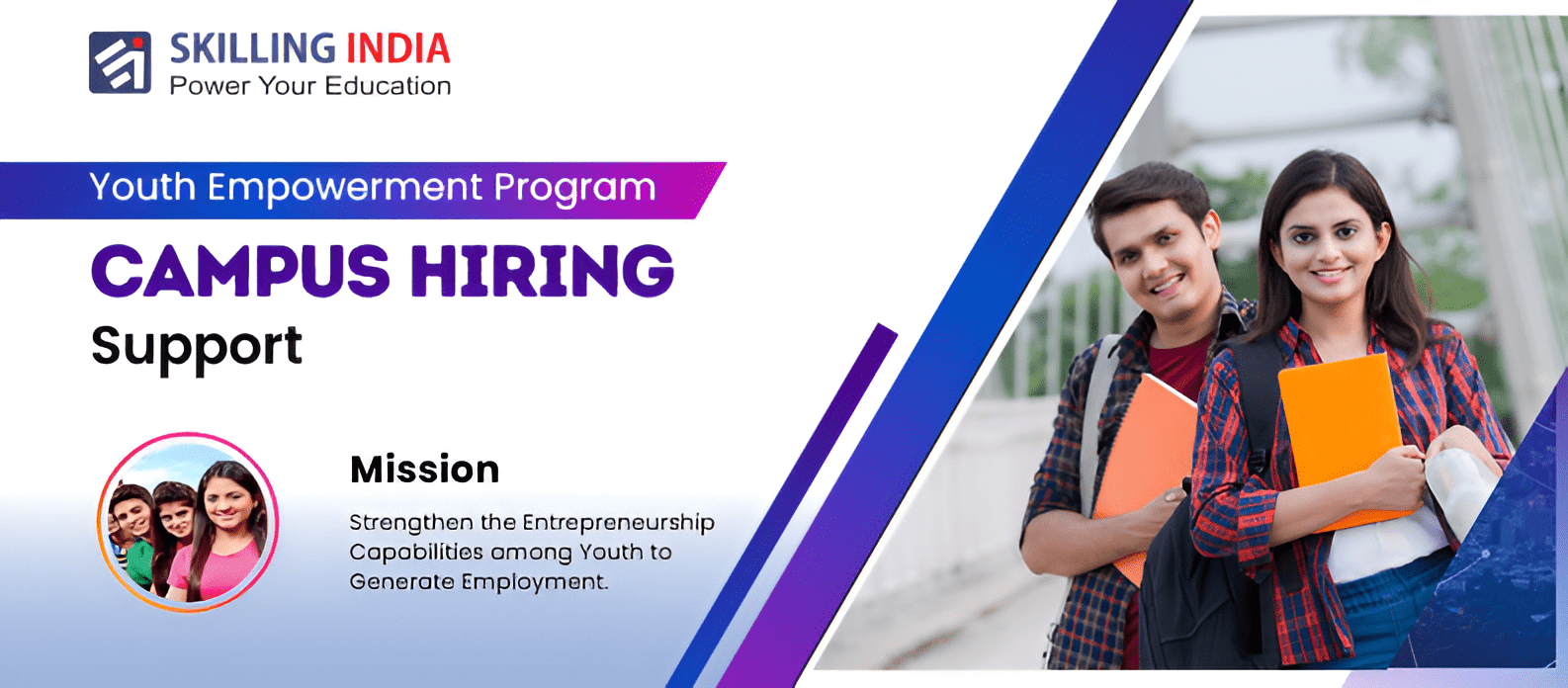 SKILLING INDIA
Power Your Education

Youth Empowerment Program

CAMPUS HIRING
Support

Mission

Strengthen the Entrepreneurship Capabilities among Youth to Generate Employment.